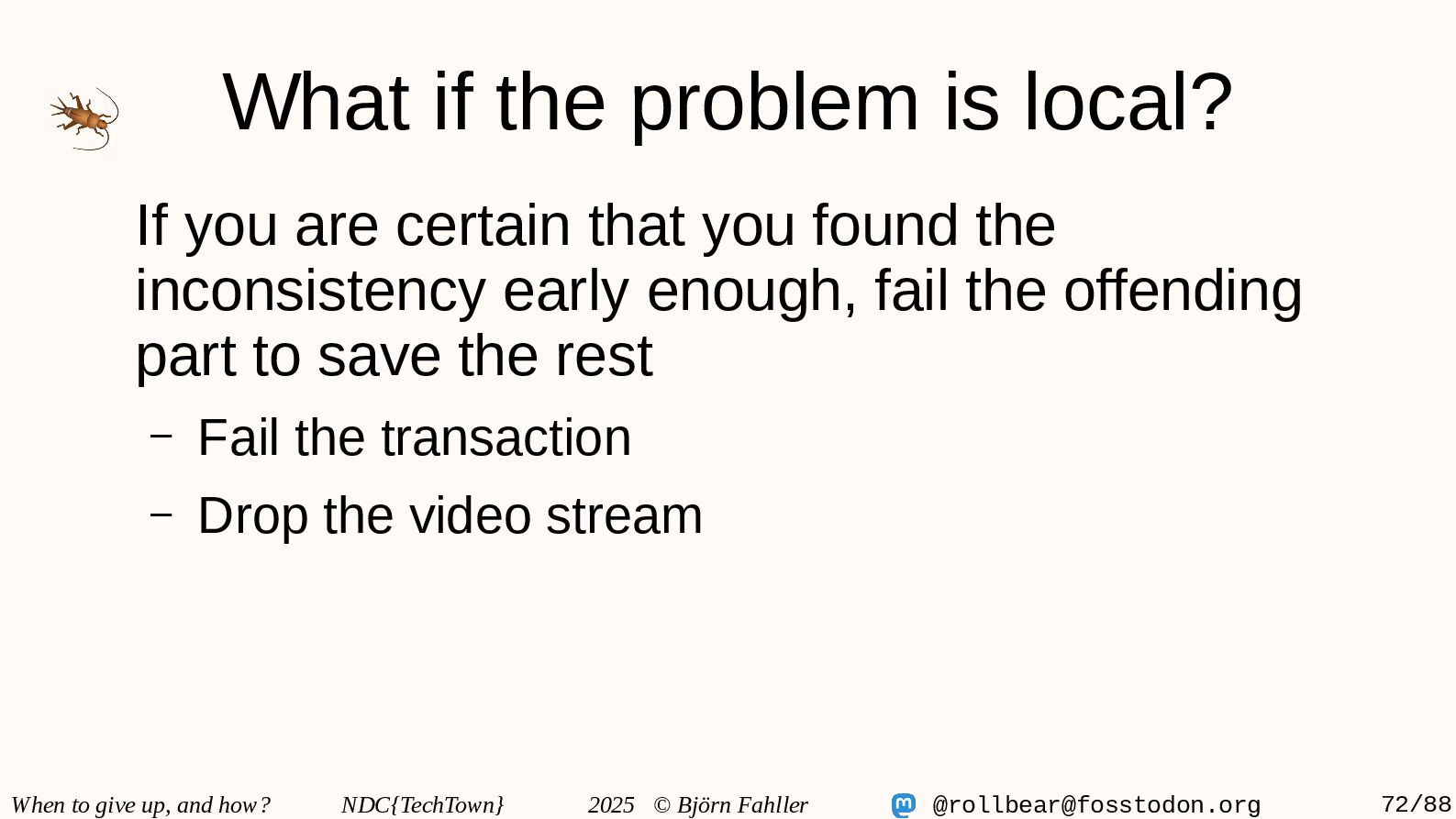 What if the problem is local?

If you are certain that you found the inconsistency early enough, fail the offending part to save the rest

– Fail the transaction

– Drop the video stream

When to give up, and how? NDC{TechTown} 2025 © Björn Fahller @rollbear@fosstodon.org 72/88